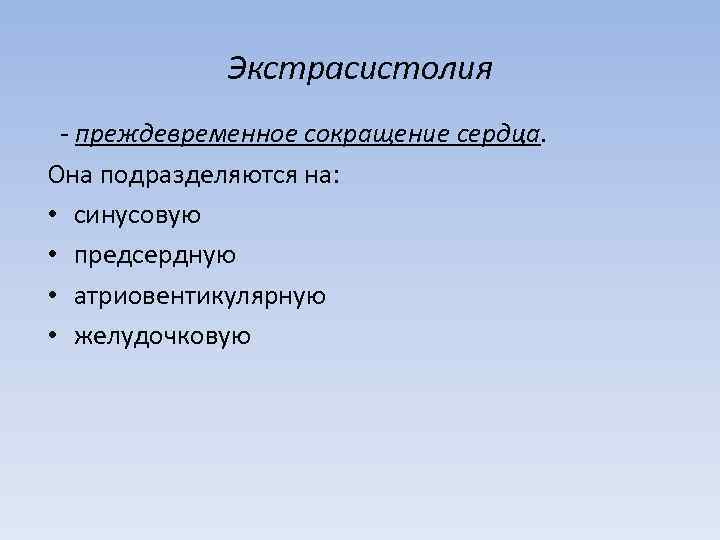 Экстрасистолия

- преждевременное сокращение сердца.

Она подразделяются на:

• синусовую
• предсердную
• атриовентикулярную
• желудочковую